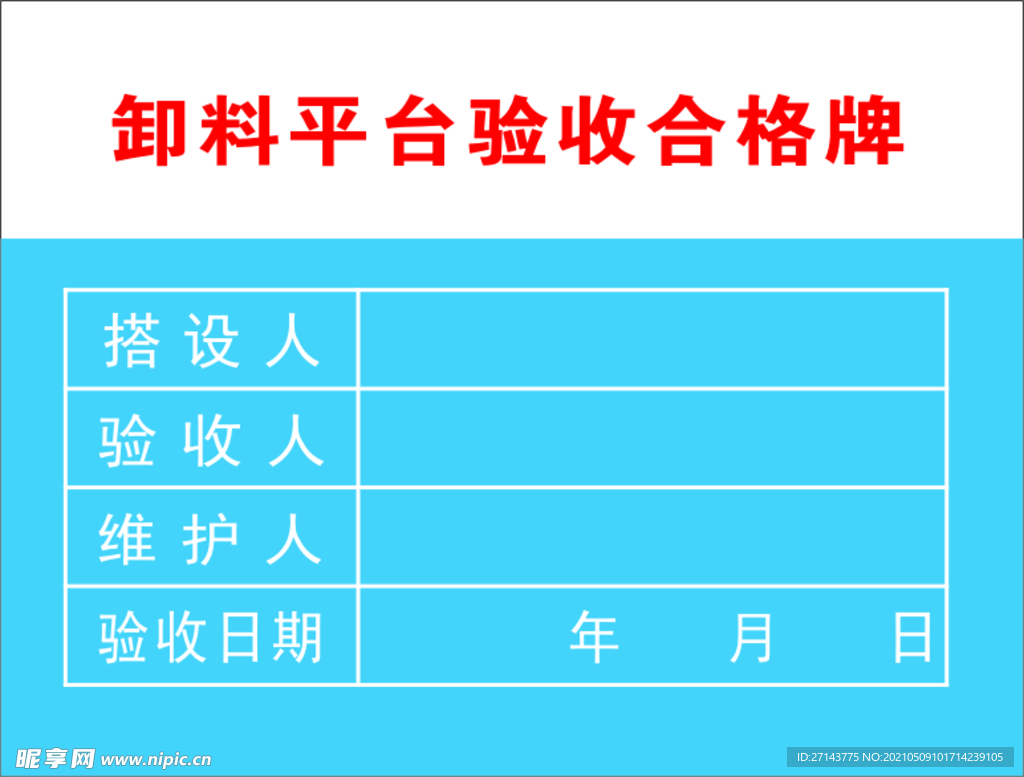 卸料平台验收合格牌

| 搭设人 | |
|---|---|
| 验收人 | |
| 维护人 | |
| 验收日期 | 年 月 日 |

昵享网 www.nipic.cn

ID:27143775 NO:20210509101714239105